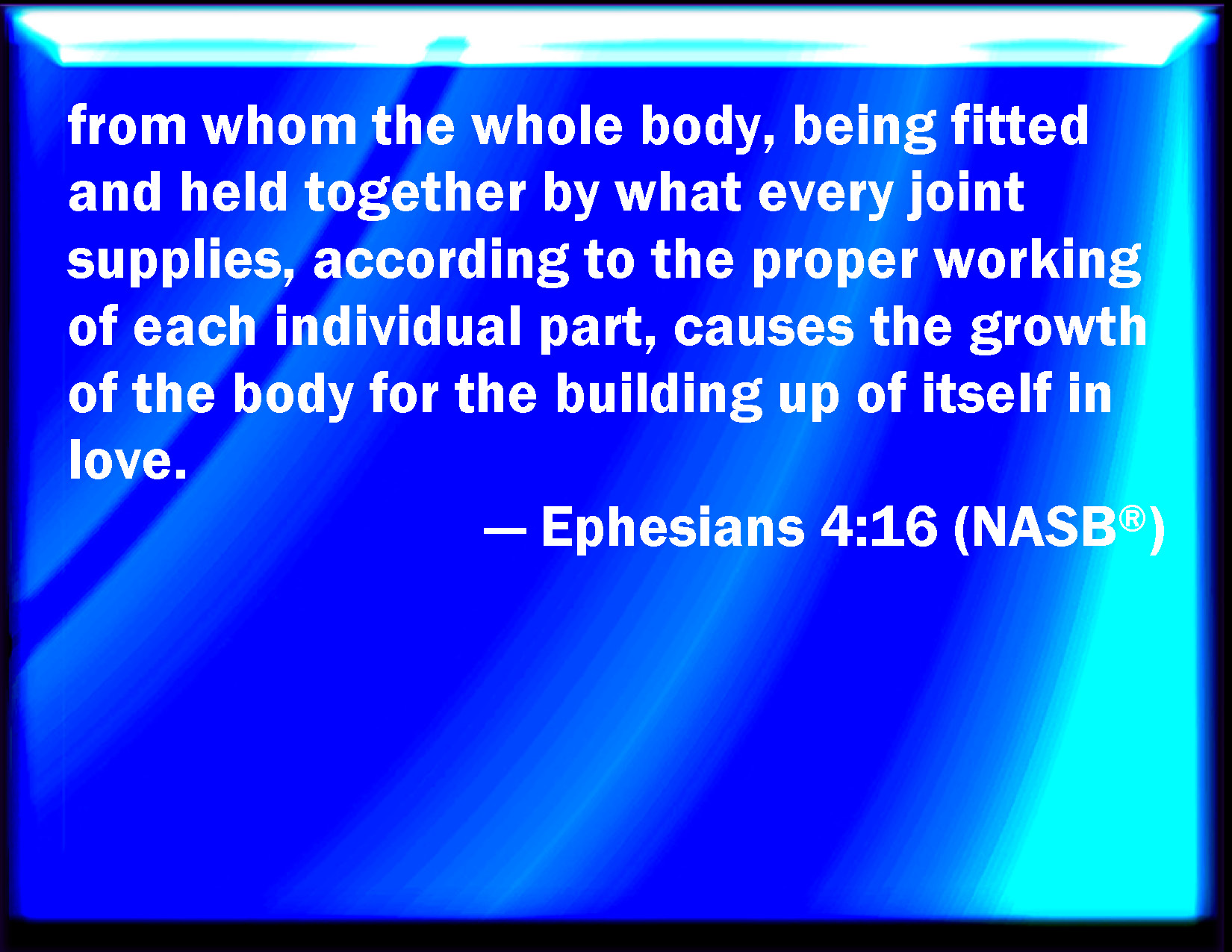 from whom the whole body, being fitted and held together by what every joint supplies, according to the proper working of each individual part, causes the growth of the body for the building up of itself in love.

— Ephesians 4:16 (NASB®)